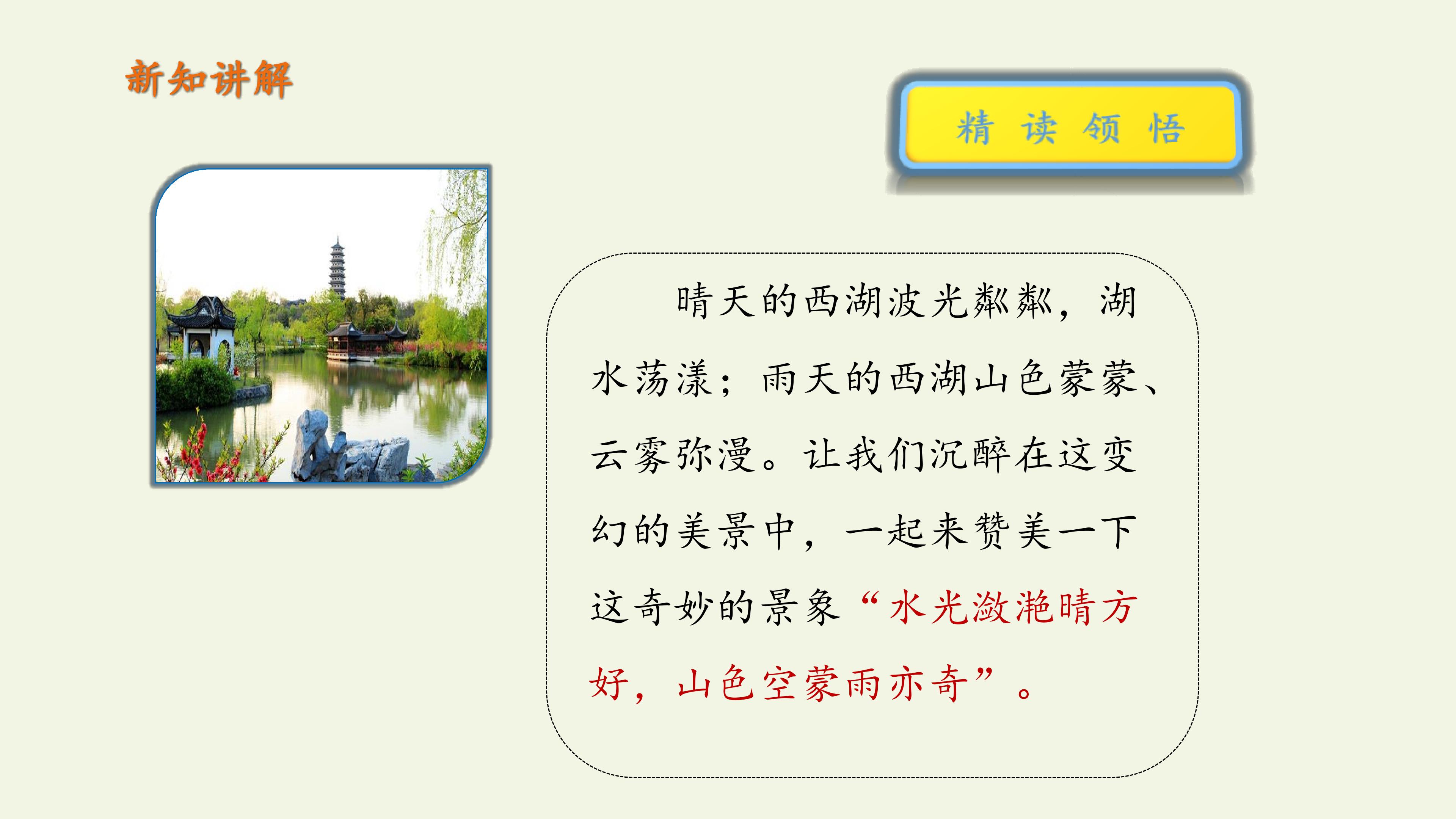 新知讲解

精 读 领 悟

晴天的西湖波光粼粼，湖水荡漾；雨天的西湖山色蒙蒙、云雾弥漫。让我们沉醉在这变幻的美景中，一起来赞美一下这奇妙的景象“水光潋滟晴方好，山色空蒙雨亦奇”。